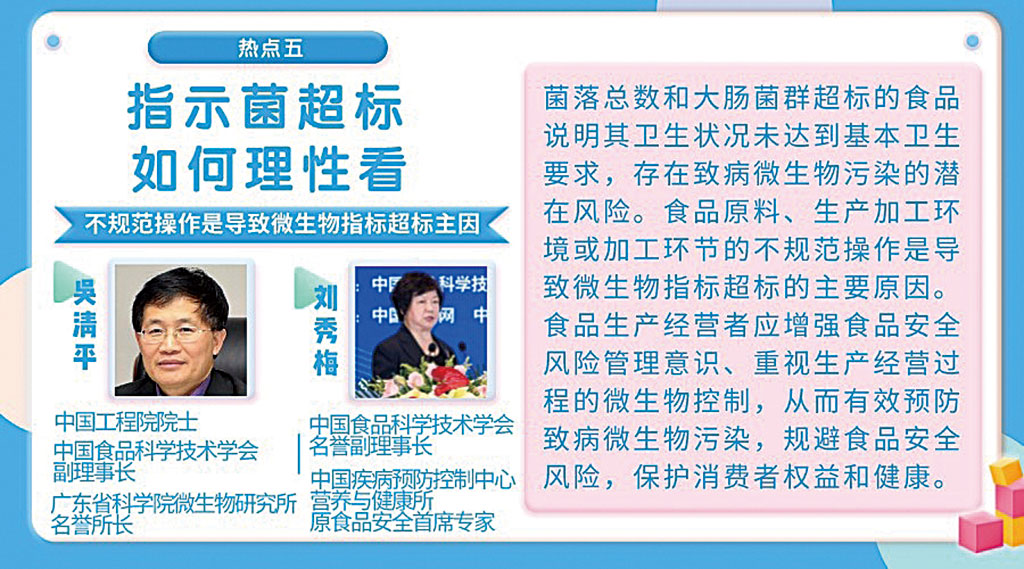 热点五

指示菌超标
如何理性看

不规范操作是导致微生物指标超标主因

吴清平

中国工程院院士
中国食品科学技术学会副理事长
广东省科学院微生物研究所名誉所长

刘秀梅

中国食品科学技术学会名誉副理事长
中国疾病预防控制中心营养与健康所原食品安全首席专家

菌落总数和大肠菌群超标的食品说明其卫生状况未达到基本卫生要求，存在致病微生物污染的潜在风险。食品原料、生产加工环境或加工环节的不规范操作是导致微生物指标超标的主要原因。食品生产经营者应增强食品安全风险管理意识、重视生产经营过程的微生物控制，从而有效预防致病微生物污染，规避食品安全风险，保护消费者权益和健康。